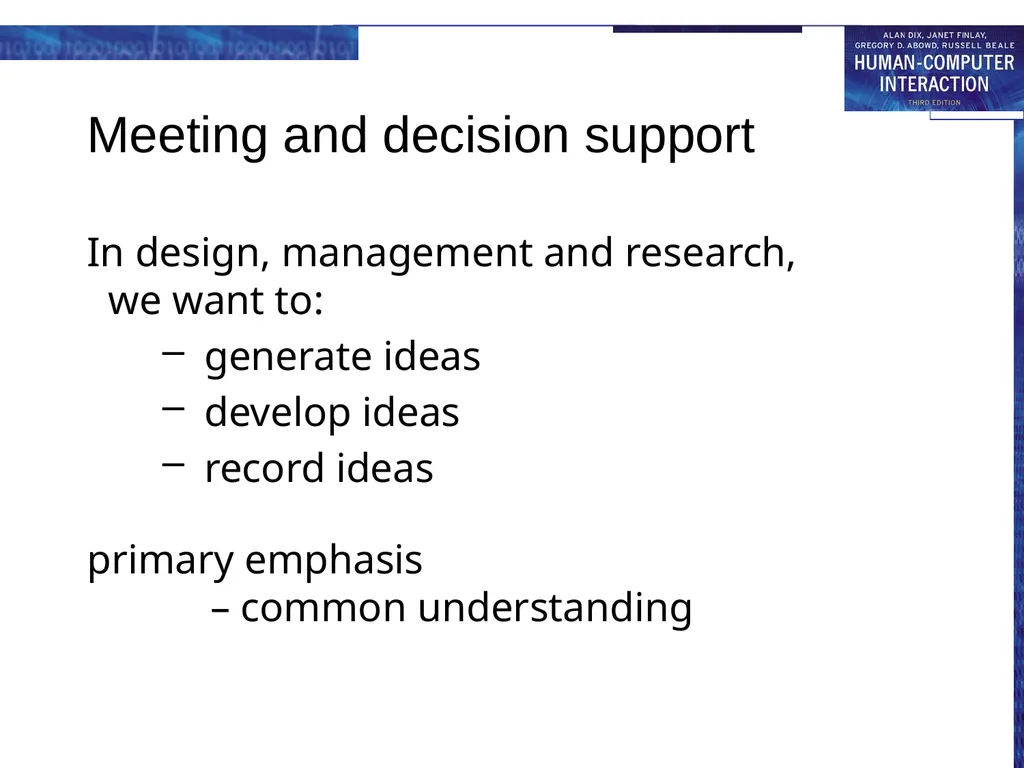 ALAN DIX, JANET FINLAY,
GREGORY D. ABOWD, RUSSELL BEALE
HUMAN-COMPUTER
INTERACTION
THIRD EDITION

Meeting and decision support

In design, management and research, we want to:

- generate ideas
- develop ideas
- record ideas

primary emphasis
– common understanding